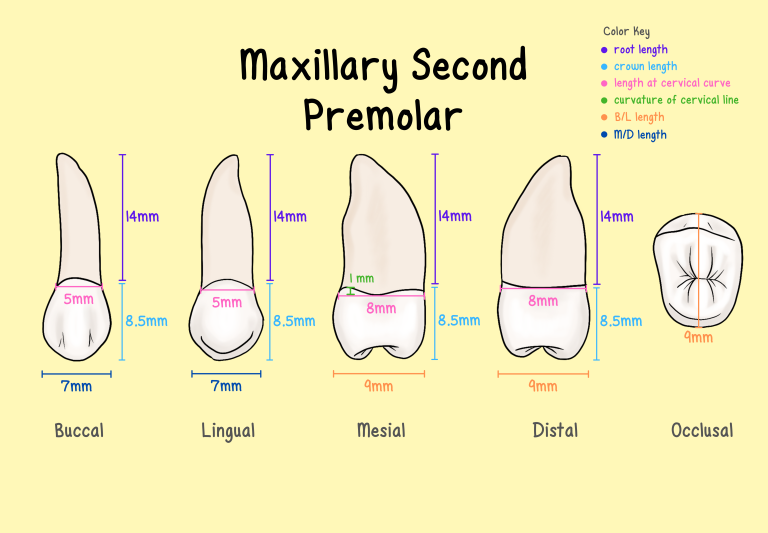 Maxillary Second Premolar

Color Key
root length
crown length
length at cervical curve
curvature of cervical line
B/L length
M/D length

14mm
5mm
8.5mm
7mm
Buccal

14mm
5mm
8.5mm
7mm
Lingual

14mm
1 mm
8mm
8.5mm
9mm
Mesial

14mm
8mm
8.5mm
9mm
Distal

9mm
Occlusal